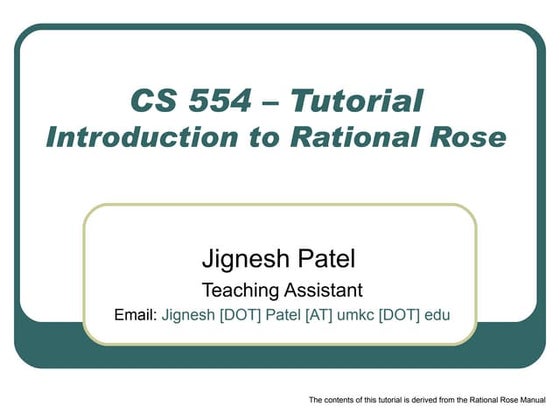 CS 554 – Tutorial
Introduction to Rational Rose

Jignesh Patel
Teaching Assistant
Email: Jignesh [DOT] Patel [AT] umkc [DOT] edu

The contents of this tutorial is derived from the Rational Rose Manual